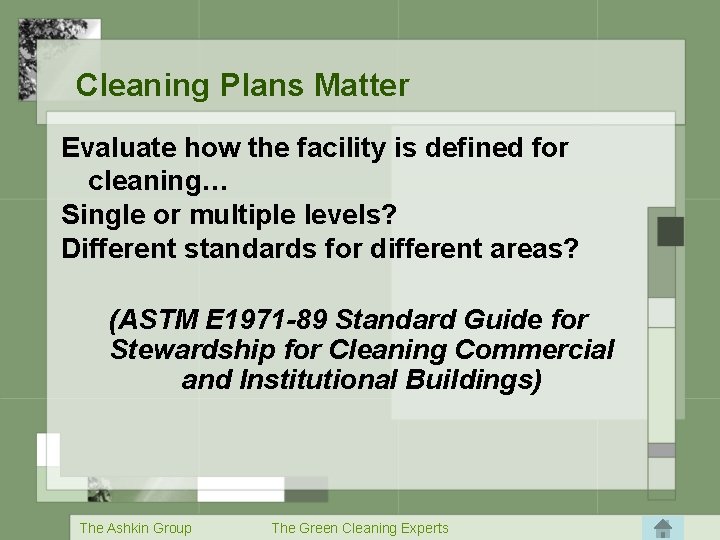 Cleaning Plans Matter

Evaluate how the facility is defined for cleaning…
Single or multiple levels?
Different standards for different areas?

(ASTM E1971-89 Standard Guide for Stewardship for Cleaning Commercial and Institutional Buildings)

The Ashkin Group The Green Cleaning Experts